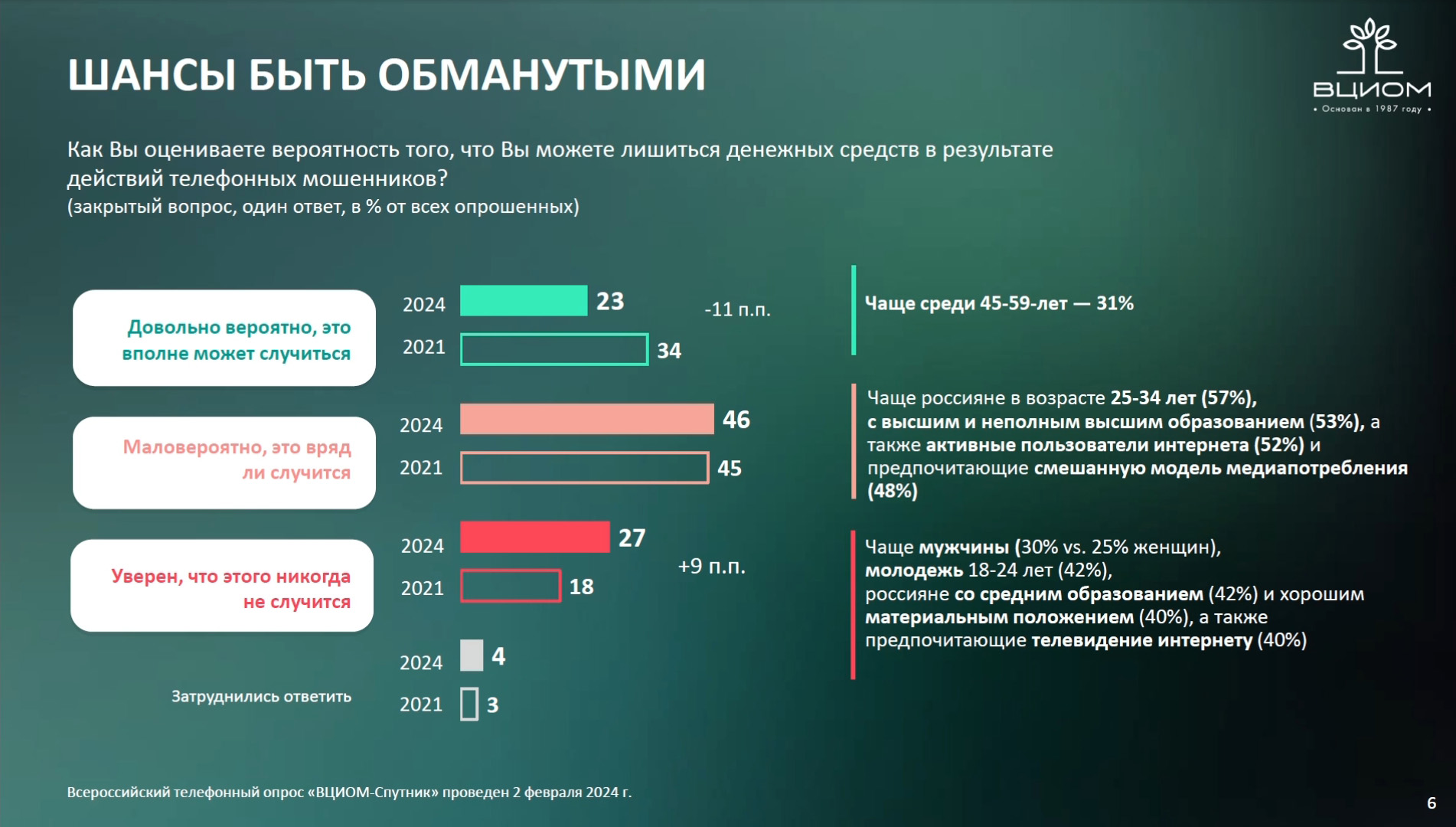 ШАНСЫ БЫТЬ ОБМАНУТЫМИ

ВЦИОМ
• Основан в 1987 году •

Как Вы оцениваете вероятность того, что Вы можете лишиться денежных средств в результате действий телефонных мошенников?
(закрытый вопрос, один ответ, в % от всех опрошенных)

Довольно вероятно, это вполне может случиться

2024 23
2021 34
-11 п.п.

Чаще среди 45-59-лет — 31%

Маловероятно, это вряд ли случится

2024 46
2021 45

Чаще россияне в возрасте 25-34 лет (57%), с высшим и неполным высшим образованием (53%), а также активные пользователи интернета (52%) и предпочитающие смешанную модель медиапотребления (48%)

Уверен, что этого никогда не случится

2024 27
2021 18
+9 п.п.

Чаще мужчины (30% vs. 25% женщин), молодежь 18-24 лет (42%), россияне со средним образованием (42%) и хорошим материальным положением (40%), а также предпочитающие телевидение интернету (40%)

Затруднились ответить

2024 4
2021 3

Всероссийский телефонный опрос «ВЦИОМ-Спутник» проведен 2 февраля 2024 г.

6